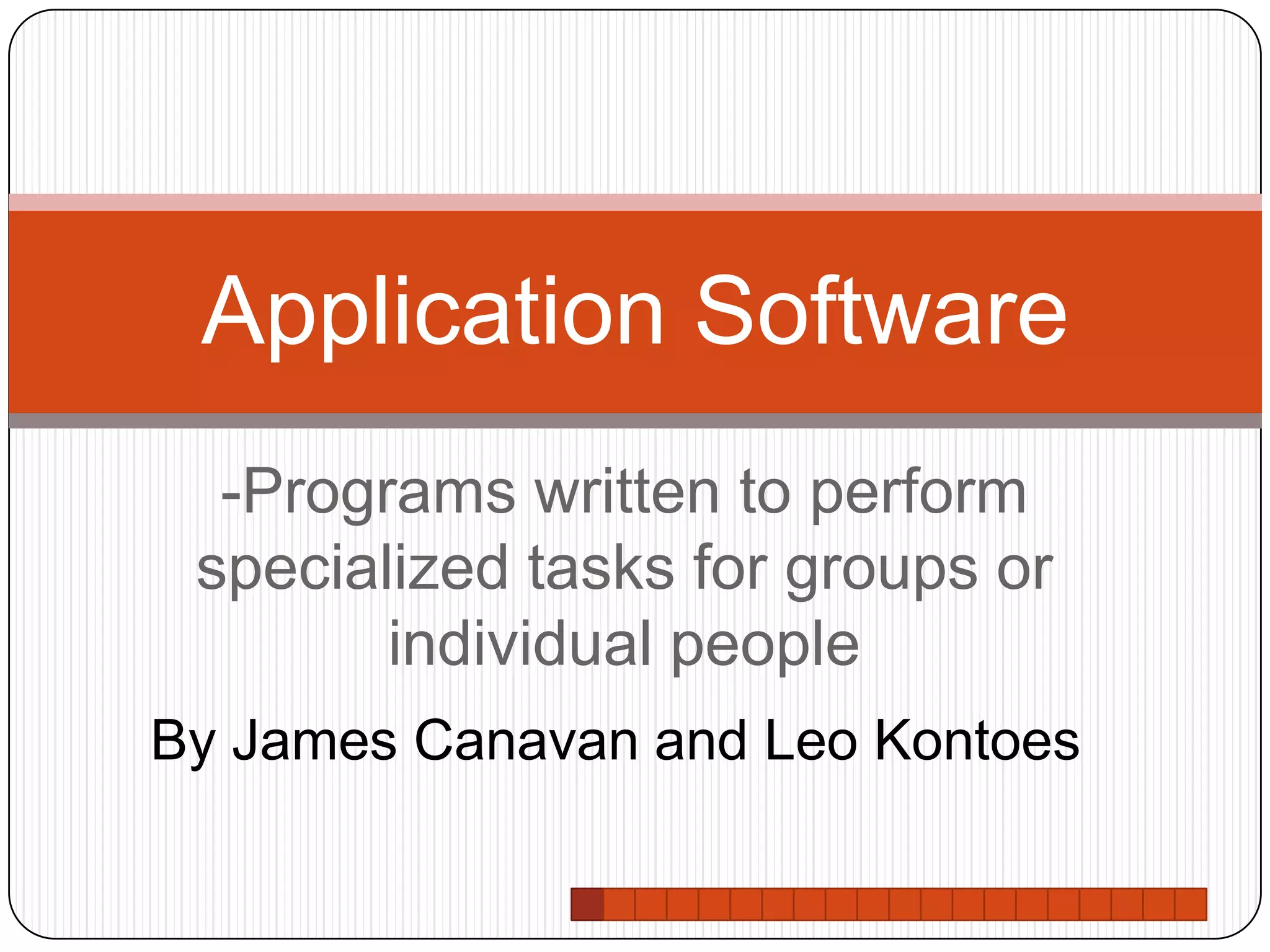 Application Software

-Programs written to perform specialized tasks for groups or individual people

By James Canavan and Leo Kontoes